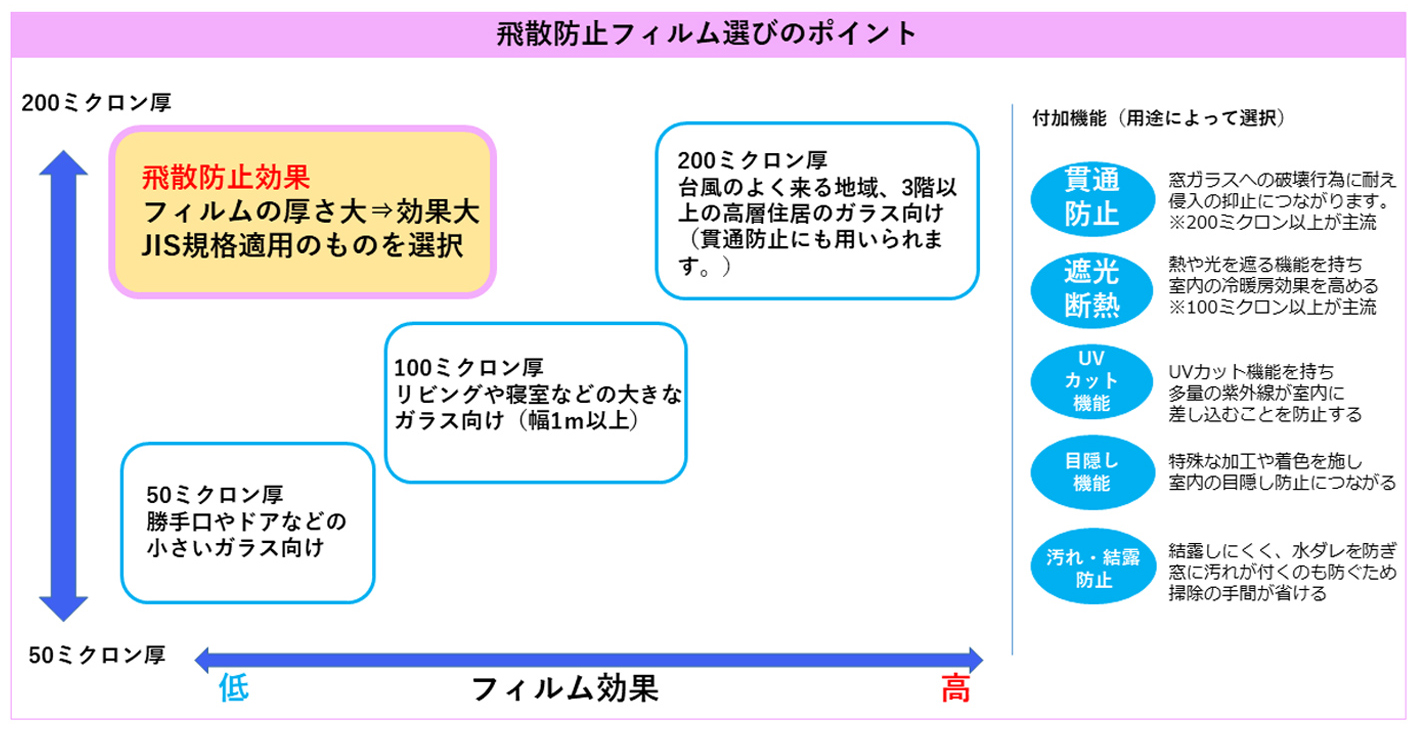 飛散防止フィルム選びのポイント

200ミクロン厚

飛散防止効果
フィルムの厚さ大⇒効果大
JIS規格適用のものを選択

200ミクロン厚
台風のよく来る地域、3階以上の高層住居のガラス向け（貫通防止にも用いられます。）

100ミクロン厚
リビングや寝室などの大きなガラス向け（幅1m以上）

50ミクロン厚
勝手口やドアなどの小さいガラス向け

50ミクロン厚

低　フィルム効果　高

付加機能（用途によって選択）

貫通防止
窓ガラスへの破壊行為に耐え侵入の抑止につながります。
※200ミクロン以上が主流

遮光断熱
熱や光を遮る機能を持ち室内の冷暖房効果を高める
※100ミクロン以上が主流

UVカット機能
UVカット機能を持ち多量の紫外線が室内に差し込むことを防止する

目隠し機能
特殊な加工や着色を施し室内の目隠し防止につながる

汚れ・結露防止
結露しにくく、水ダレを防ぎ窓に汚れが付くのも防ぐため掃除の手間が省ける